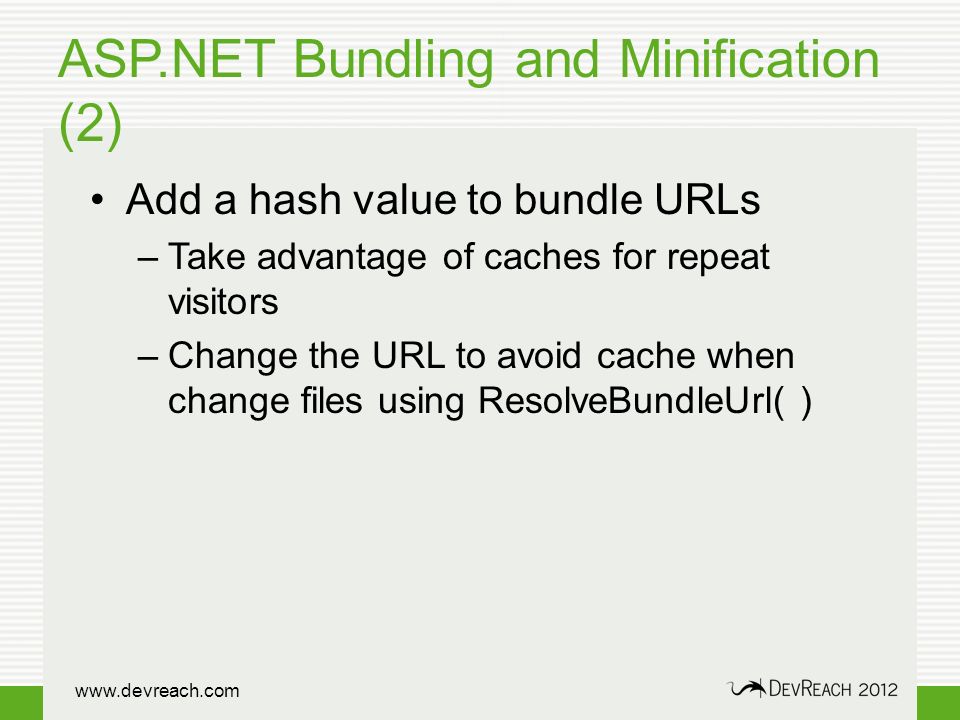 ASP.NET Bundling and Minification (2)

• Add a hash value to bundle URLs
– Take advantage of caches for repeat visitors
– Change the URL to avoid cache when change files using ResolveBundleUrl( )

www.devreach.com

DEVREACH 2012